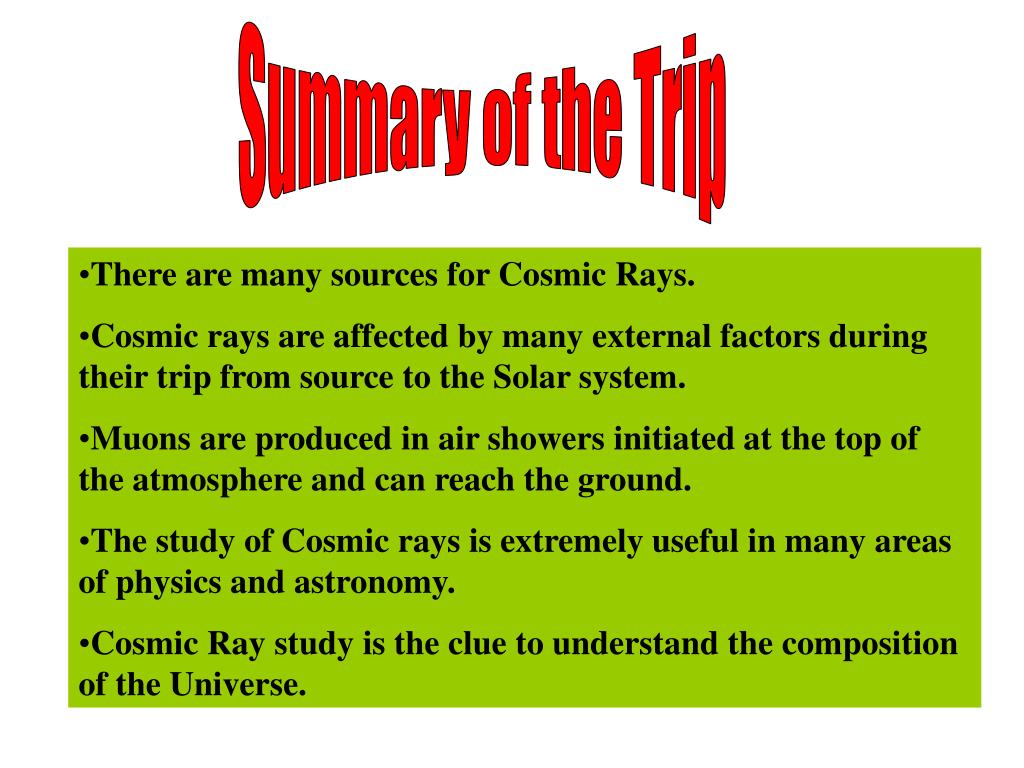 Summary of the Trip

•There are many sources for Cosmic Rays.

•Cosmic rays are affected by many external factors during their trip from source to the Solar system.

•Muons are produced in air showers initiated at the top of the atmosphere and can reach the ground.

•The study of Cosmic rays is extremely useful in many areas of physics and astronomy.

•Cosmic Ray study is the clue to understand the composition of the Universe.